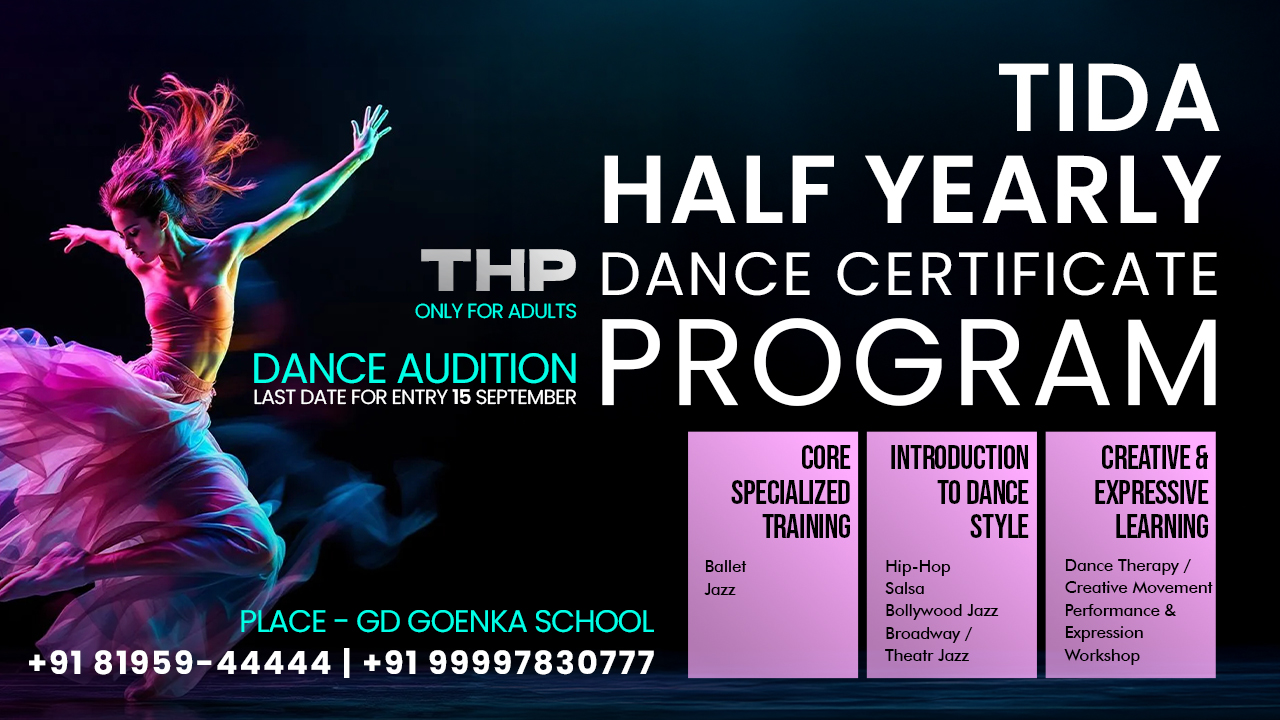 TIDA
HALF YEARLY
DANCE CERTIFICATE
PROGRAM

THP
ONLY FOR ADULTS

DANCE AUDITION
LAST DATE FOR ENTRY 15 SEPTEMBER

CORE SPECIALIZED TRAINING

Ballet
Jazz

INTRODUCTION TO DANCE STYLE

Hip-Hop
Salsa
Bollywood Jazz
Broadway / Theatr Jazz

CREATIVE & EXPRESSIVE LEARNING

Dance Therapy / Creative Movement
Performance & Expression Workshop

PLACE - GD GOENKA SCHOOL
+91 81959-44444 | +91 99997830777